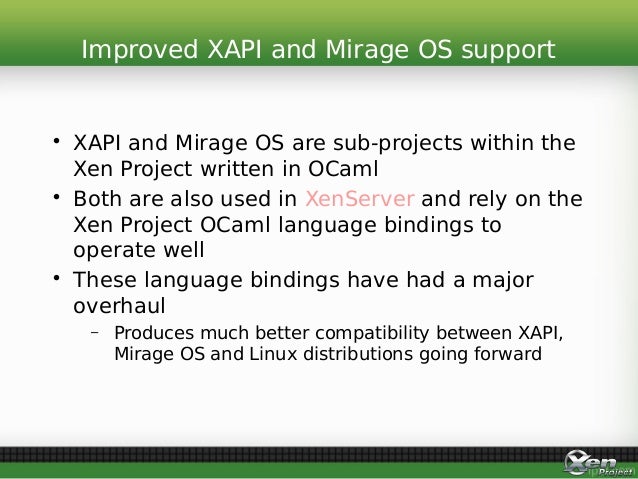 Improved XAPI and Mirage OS support

• XAPI and Mirage OS are sub-projects within the Xen Project written in OCaml
• Both are also used in XenServer and rely on the Xen Project OCaml language bindings to operate well
• These language bindings have had a major overhaul
– Produces much better compatibility between XAPI, Mirage OS and Linux distributions going forward

Xen Project